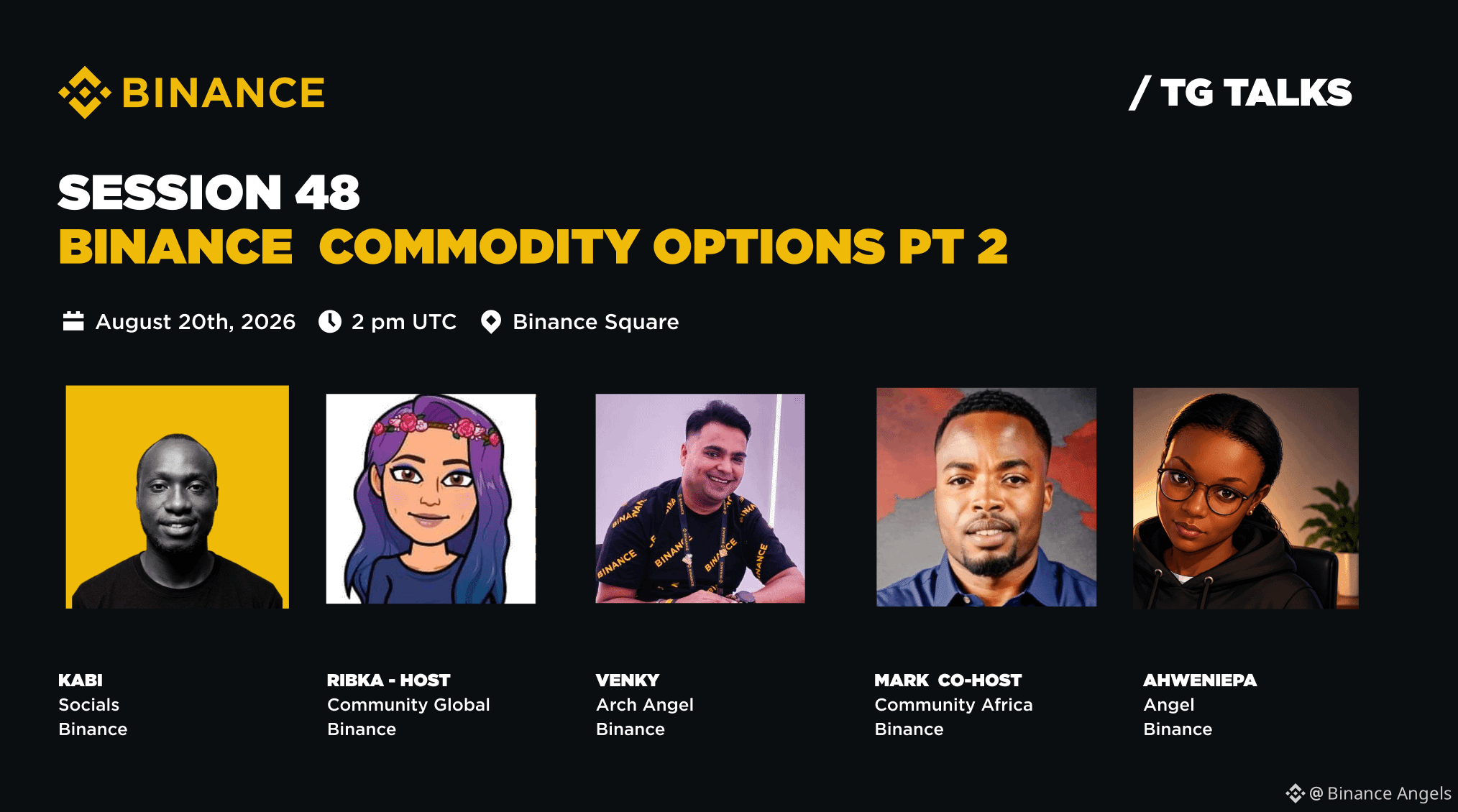 BINANCE

/ TG TALKS

SESSION 48
BINANCE COMMODITY OPTIONS PT 2

August 20th, 2026 2 pm UTC Binance Square

KABI
Socials
Binance

RIBKA - HOST
Community Global
Binance

VENKY
Arch Angel
Binance

MARK CO-HOST
Community Africa
Binance

AHWENIEPA
Angel
Binance

@ Binance Angels